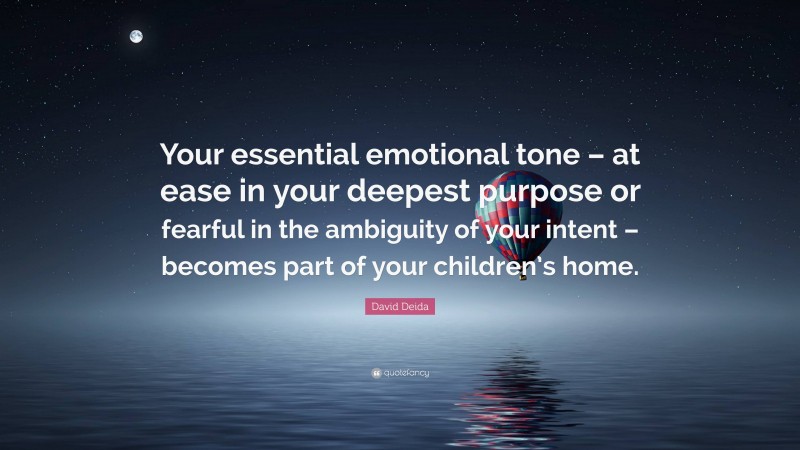 Your essential emotional tone – at ease in your deepest purpose or fearful in the ambiguity of your intent – becomes part of your children's home.

David Deida

quotefancy